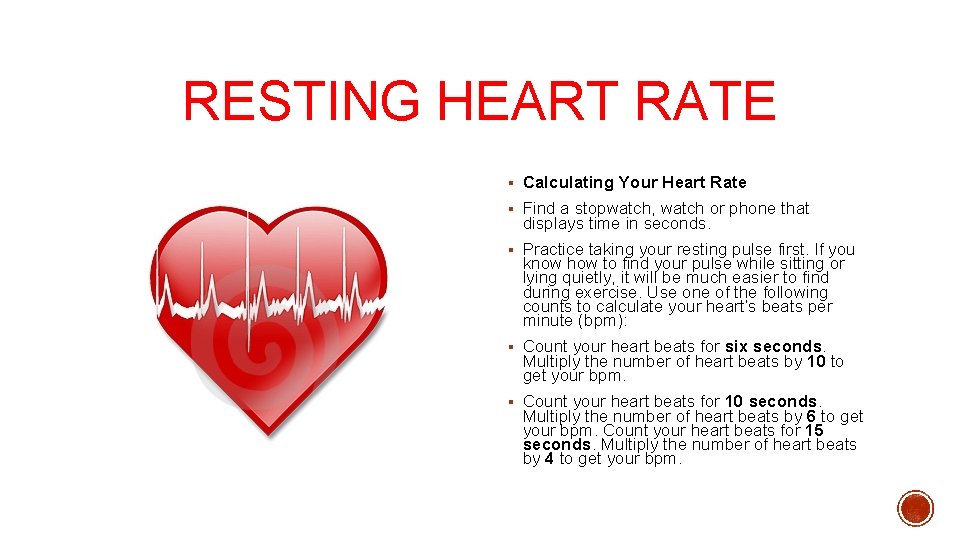 RESTING HEART RATE

▪ Calculating Your Heart Rate

▪ Find a stopwatch, watch or phone that displays time in seconds.

▪ Practice taking your resting pulse first. If you know how to find your pulse while sitting or lying quietly, it will be much easier to find during exercise. Use one of the following counts to calculate your heart's beats per minute (bpm):

▪ Count your heart beats for six seconds. Multiply the number of heart beats by 10 to get your bpm.

▪ Count your heart beats for 10 seconds. Multiply the number of heart beats by 6 to get your bpm. Count your heart beats for 15 seconds. Multiply the number of heart beats by 4 to get your bpm.